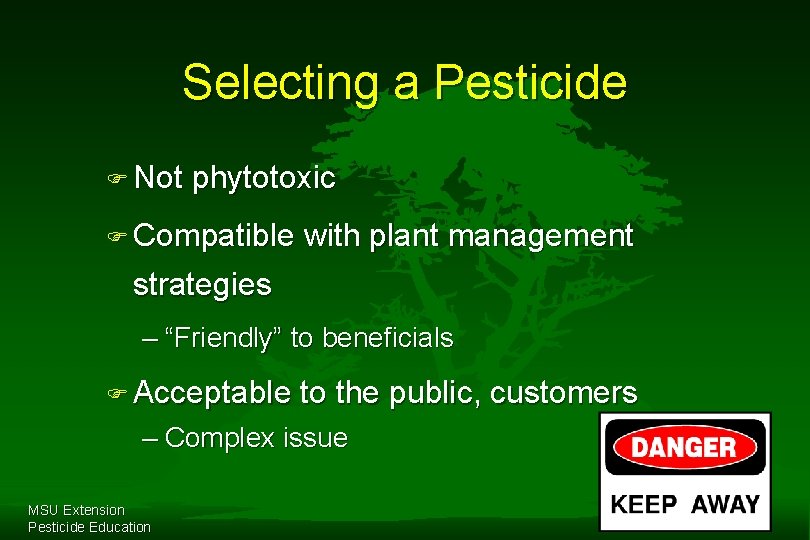 Selecting a Pesticide

Not phytotoxic

Compatible with plant management strategies

– “Friendly” to beneficials

Acceptable to the public, customers

– Complex issue

DANGER

KEEP AWAY

MSU Extension
Pesticide Education